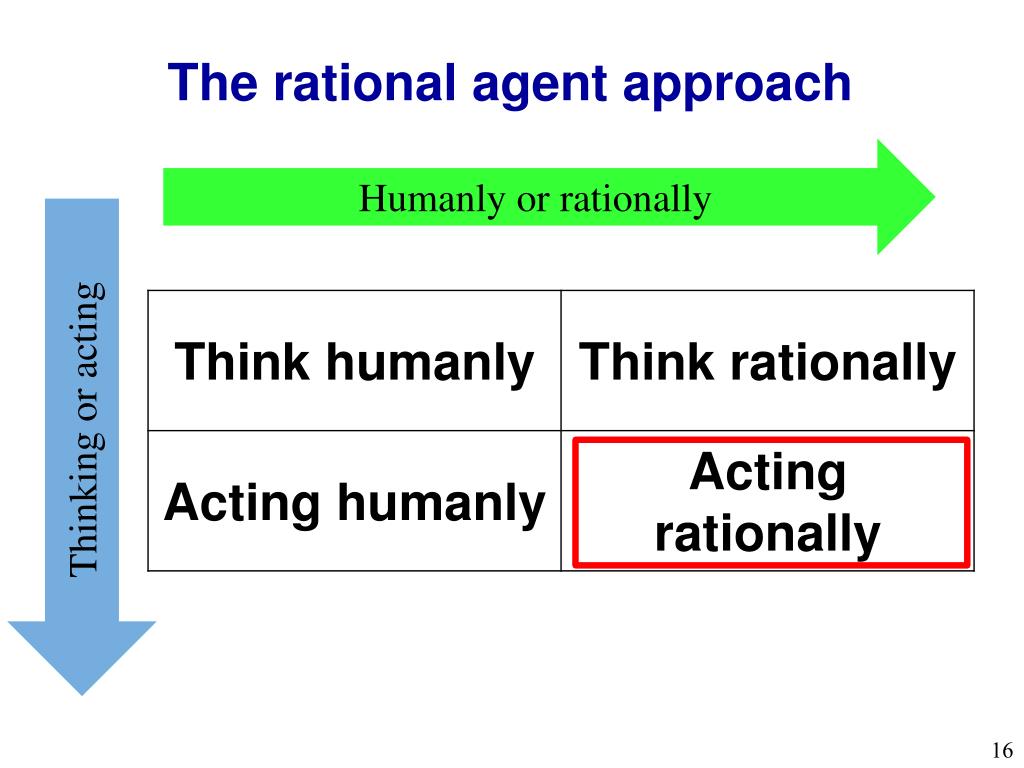 The rational agent approach

Humanly or rationally

Thinking or acting

| Think humanly | Think rationally |
|---|---|
| Acting humanly | Acting rationally |

16